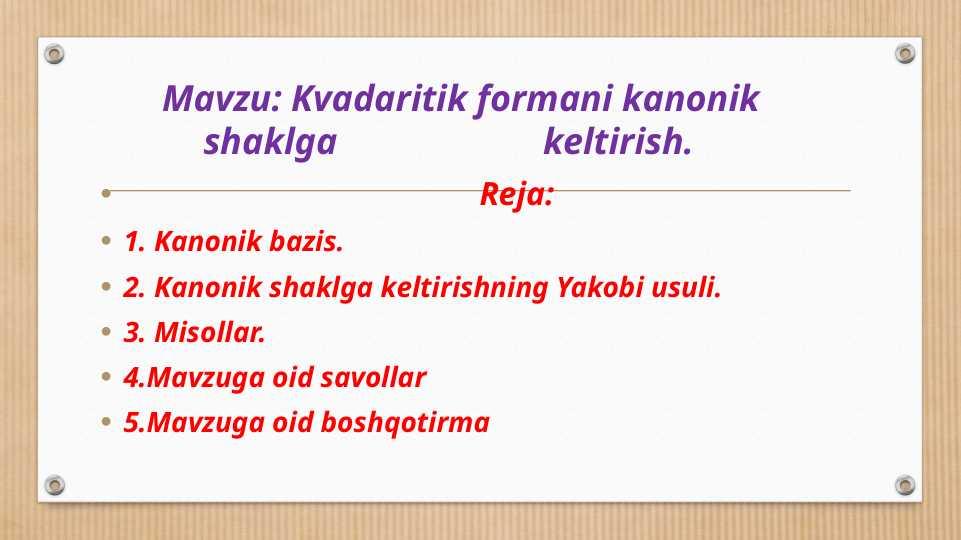 Mavzu: Kvadaritik formani kanonik shaklga keltirish.

Reja:

- 1. Kanonik bazis.
- 2. Kanonik shaklga keltirishning Yakobi usuli.
- 3. Misollar.
- 4.Mavzuga oid savollar
- 5.Mavzuga oid boshqotirma